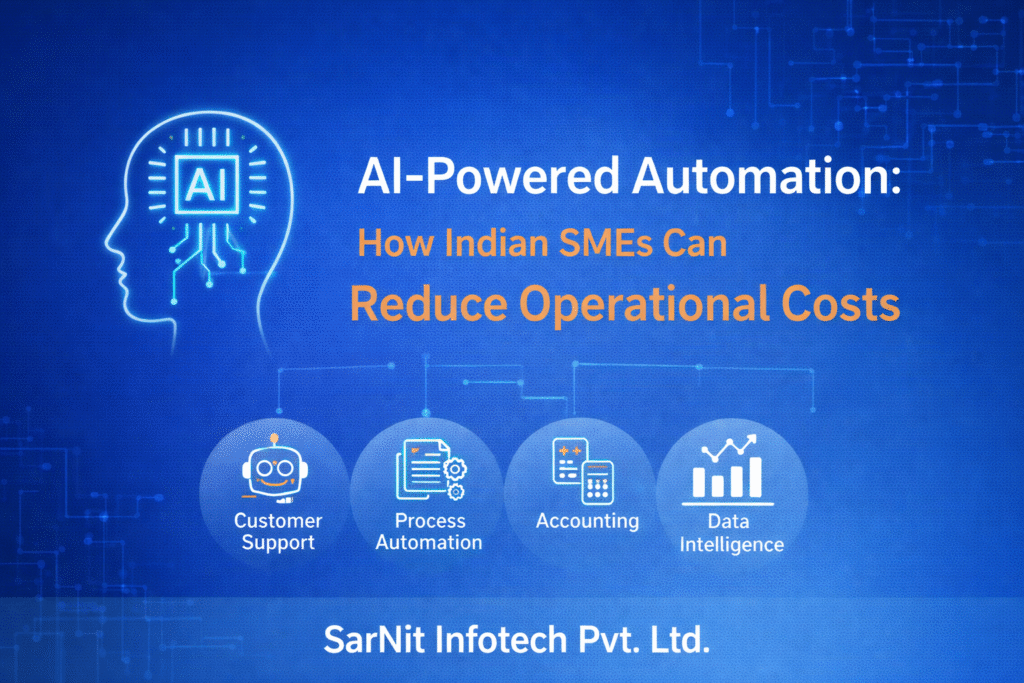 AI

AI-Powered Automation:
How Indian SMEs Can
Reduce Operational Costs

Customer Support

Process Automation

Accounting

Data Intelligence

SarNit Infotech Pvt. Ltd.